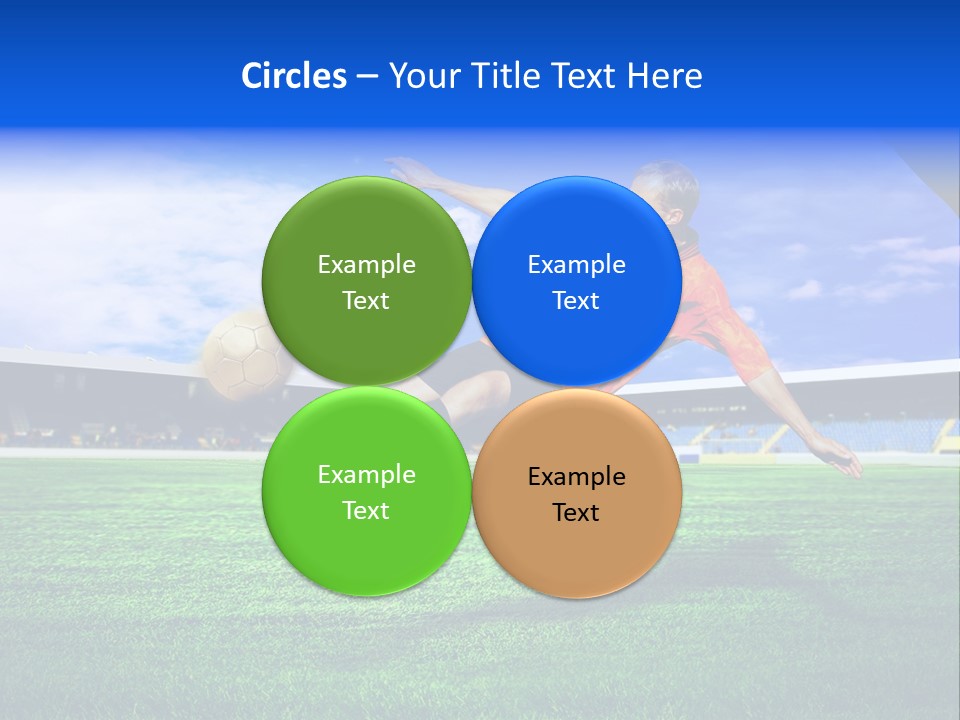 Circles – Your Title Text Here

Example Text

Example Text

Example Text

Example Text